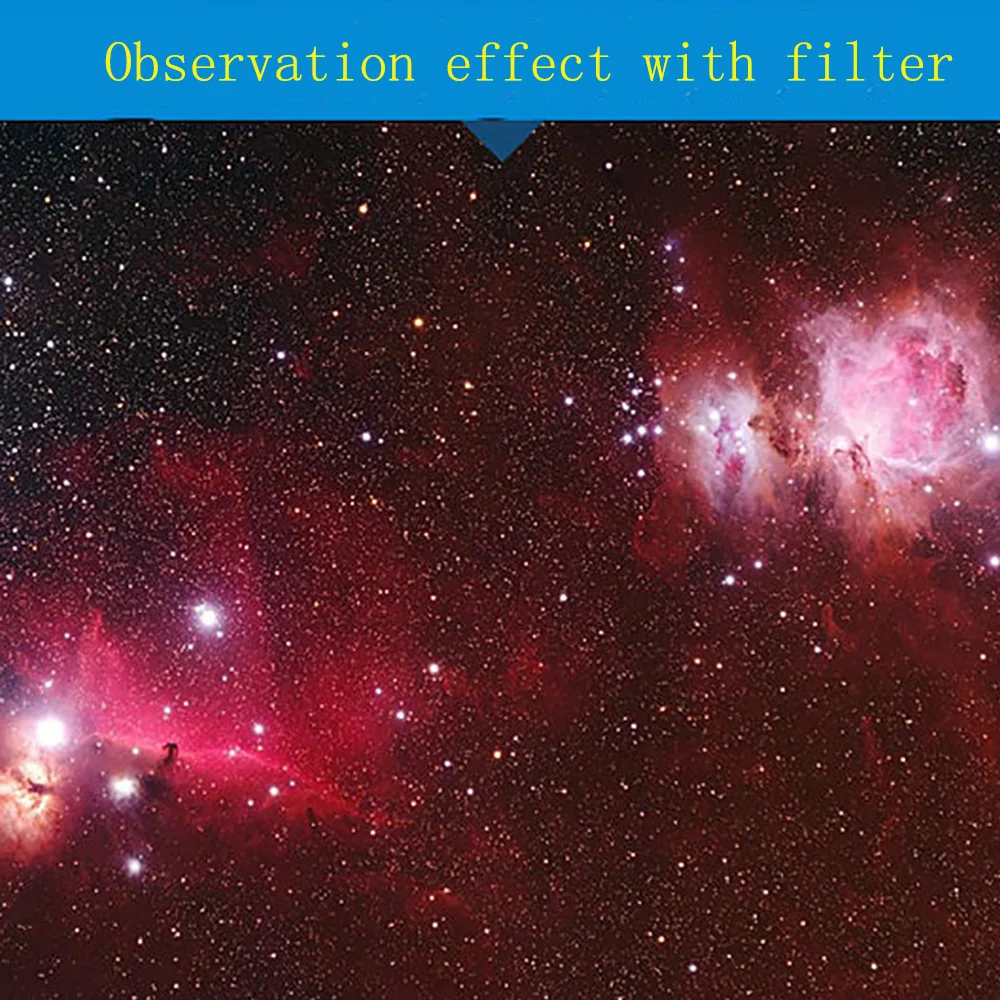 Observation effect with filter